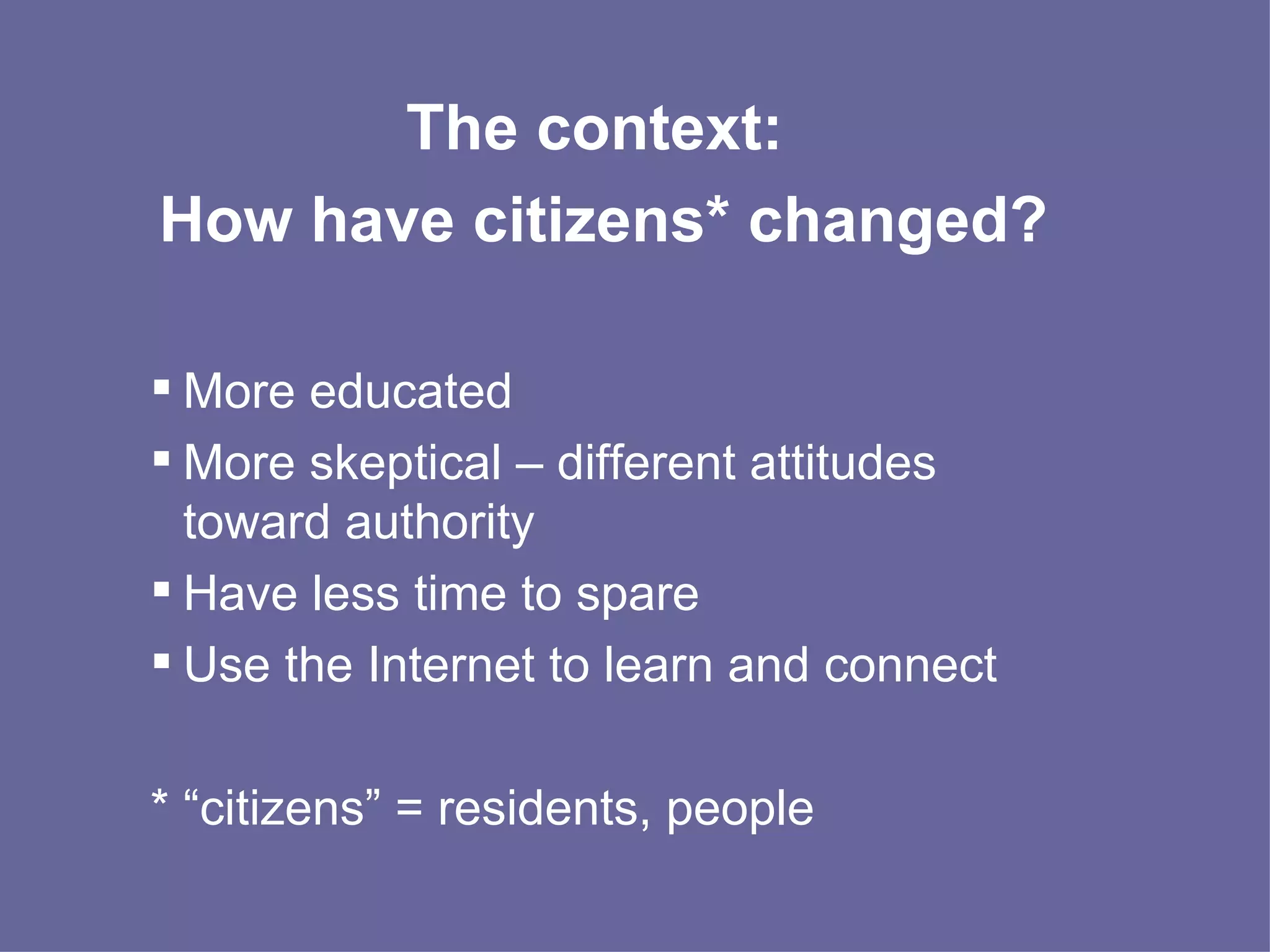 The context:
How have citizens* changed?

▪ More educated
▪ More skeptical – different attitudes toward authority
▪ Have less time to spare
▪ Use the Internet to learn and connect

* “citizens” = residents, people